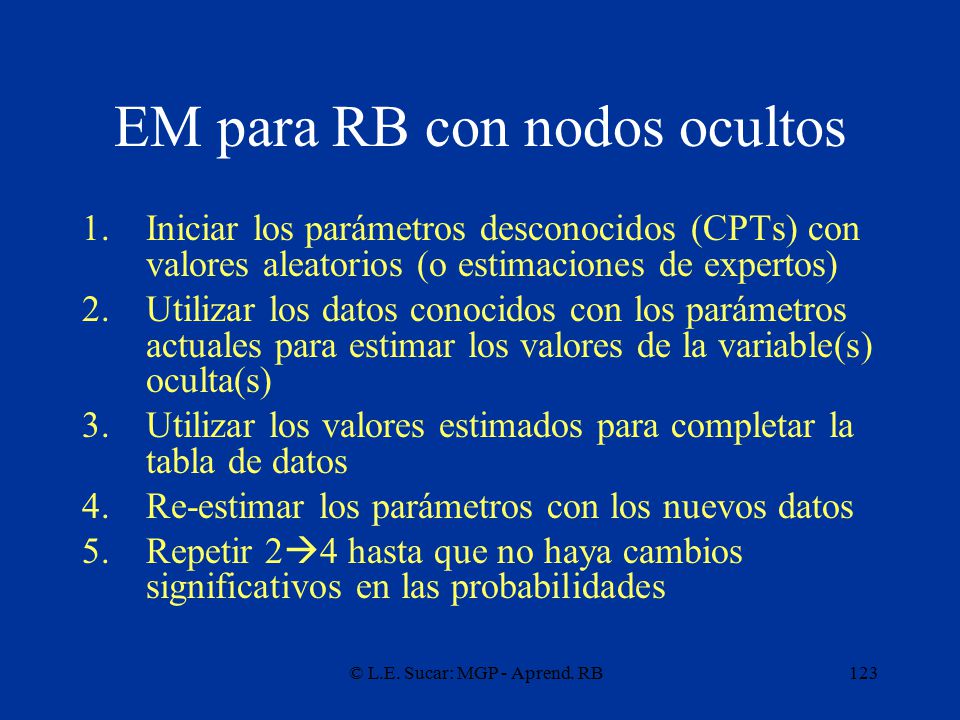 EM para RB con nodos ocultos

1. Iniciar los parámetros desconocidos (CPTs) con valores aleatorios (o estimaciones de expertos)
2. Utilizar los datos conocidos con los parámetros actuales para estimar los valores de la variable(s) oculta(s)
3. Utilizar los valores estimados para completar la tabla de datos
4. Re-estimar los parámetros con los nuevos datos
5. Repetir 2→4 hasta que no haya cambios significativos en las probabilidades

© L.E. Sucar: MGP - Aprend. RB

123